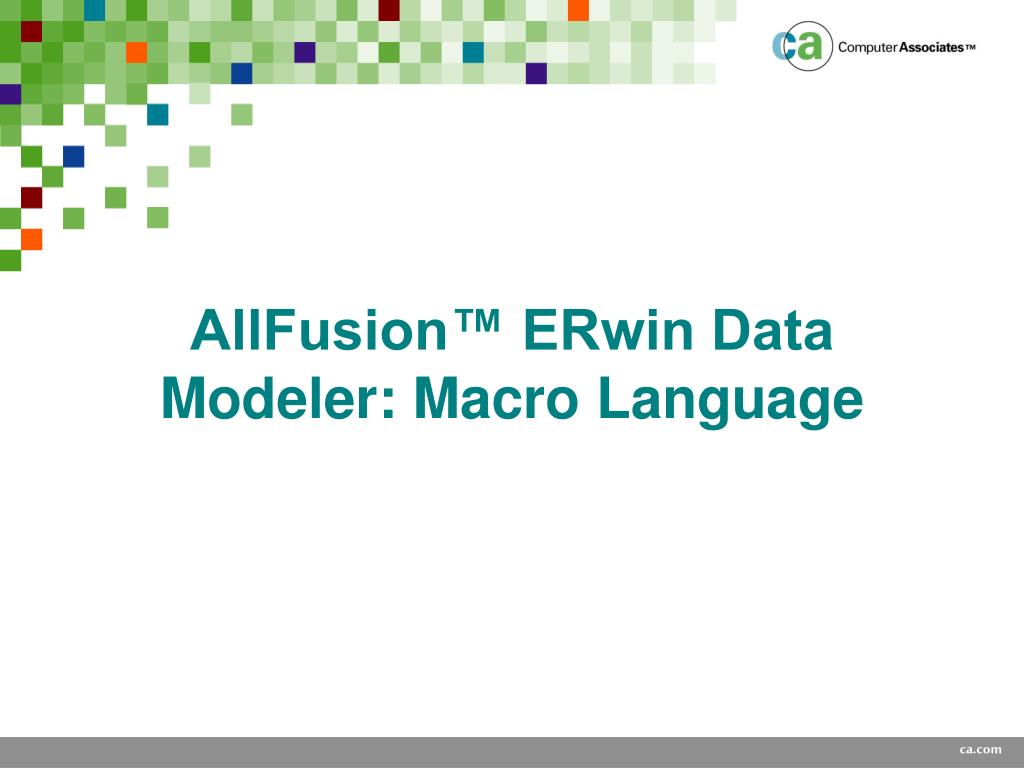 ca Computer Associates™

AllFusion™ ERwin Data Modeler: Macro Language

ca.com